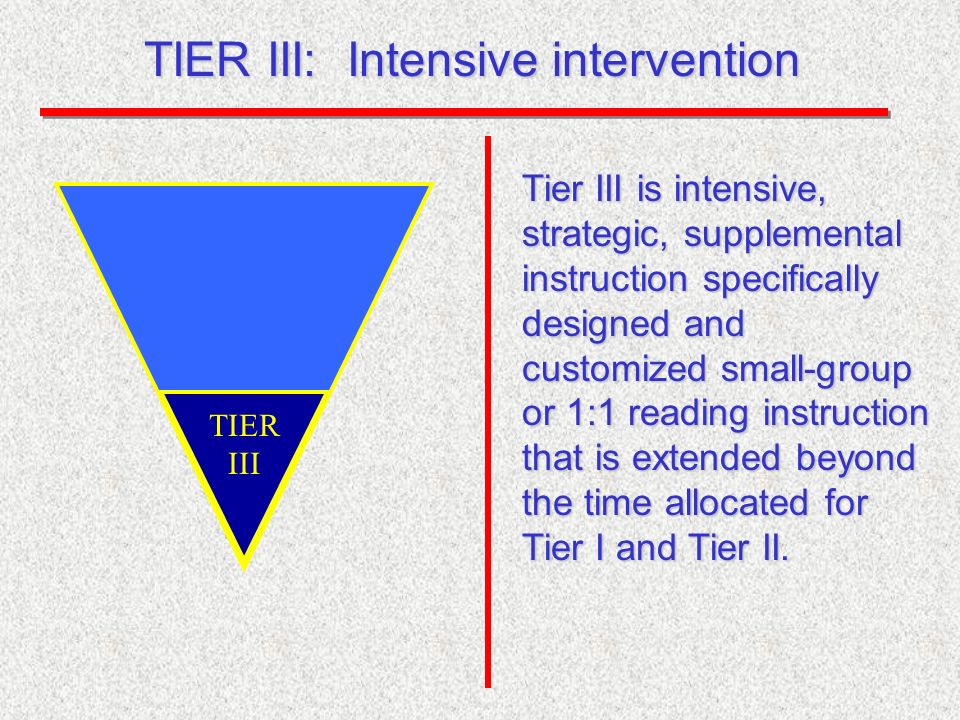 TIER III: Intensive intervention

TIER III

Tier III is intensive, strategic, supplemental instruction specifically designed and customized small-group or 1:1 reading instruction that is extended beyond the time allocated for Tier I and Tier II.